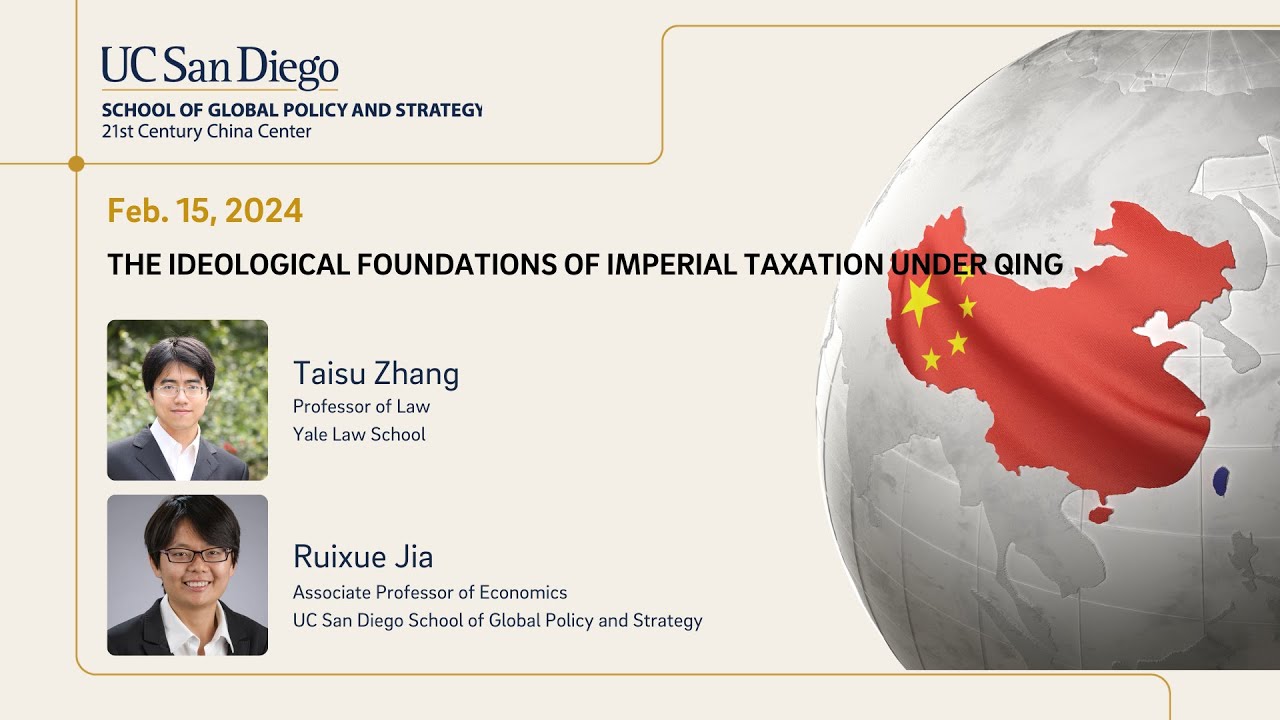 UC San Diego
SCHOOL OF GLOBAL POLICY AND STRATEGY
21st Century China Center

Feb. 15, 2024

THE IDEOLOGICAL FOUNDATIONS OF IMPERIAL TAXATION UNDER QING

Taisu Zhang
Professor of Law
Yale Law School

Ruixue Jia
Associate Professor of Economics
UC San Diego School of Global Policy and Strategy